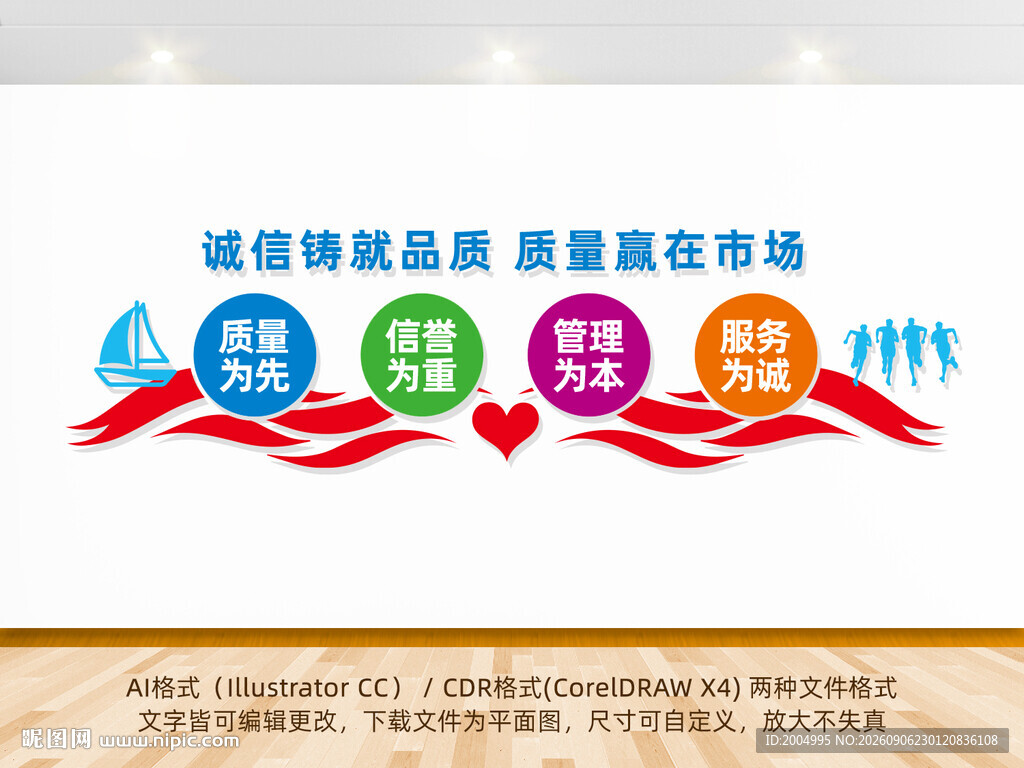 诚信铸就品质 质量赢在市场

质量为先

信誉为重

管理为本

服务为诚

AI格式（Illustrator CC） / CDR格式(CorelDRAW X4) 两种文件格式

文字皆可编辑更改，下载文件为平面图，尺寸可自定义，放大不失真

昵图网 www.nipic.com

ID:2004995 NO:20260906230120836108